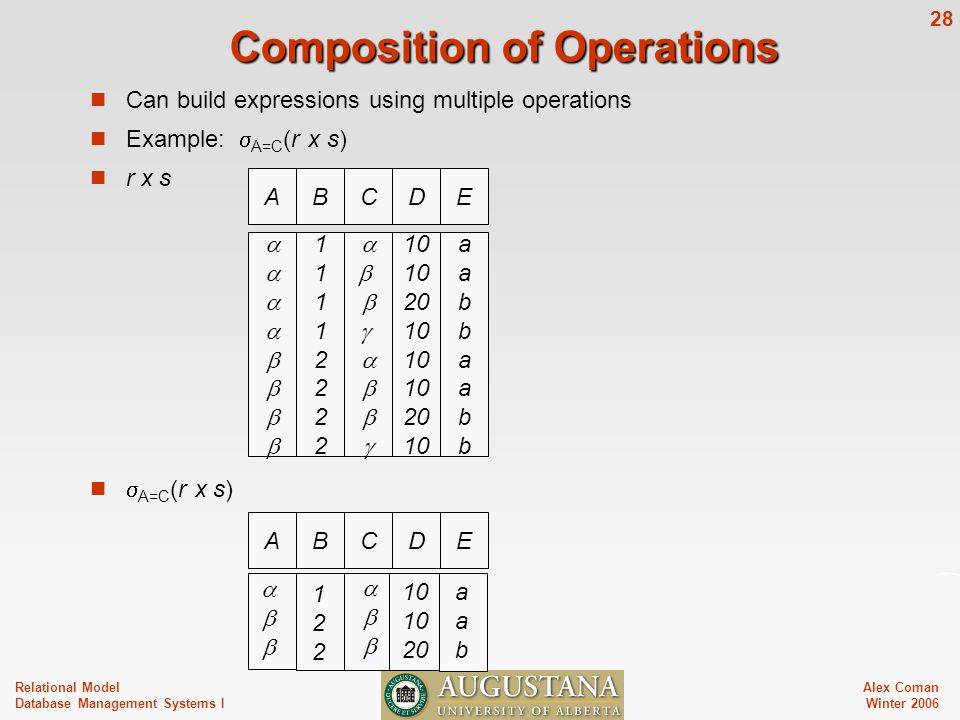 28

Composition of Operations

Can build expressions using multiple operations

Example: $\sigma_{A=C}(r \times s)$

$r \times s$

| A | B | C | D | E |
|---|---|---|---|---|
| $\alpha$ | 1 | $\alpha$ | 10 | a |
| $\alpha$ | 1 | $\beta$ | 10 | a |
| $\alpha$ | 1 | $\beta$ | 20 | b |
| $\alpha$ | 1 | $\gamma$ | 10 | b |
| $\beta$ | 2 | $\alpha$ | 10 | a |
| $\beta$ | 2 | $\beta$ | 10 | a |
| $\beta$ | 2 | $\beta$ | 20 | b |
| $\beta$ | 2 | $\gamma$ | 10 | b |

$\sigma_{A=C}(r \times s)$

| A | B | C | D | E |
|---|---|---|---|---|
| $\alpha$ | 1 | $\alpha$ | 10 | a |
| $\beta$ | 2 | $\beta$ | 10 | a |
| $\beta$ | 2 | $\beta$ | 20 | b |

Relational Model
Database Management Systems I

AUGUSTANA
UNIVERSITY OF ALBERTA

Alex Coman
Winter 2006